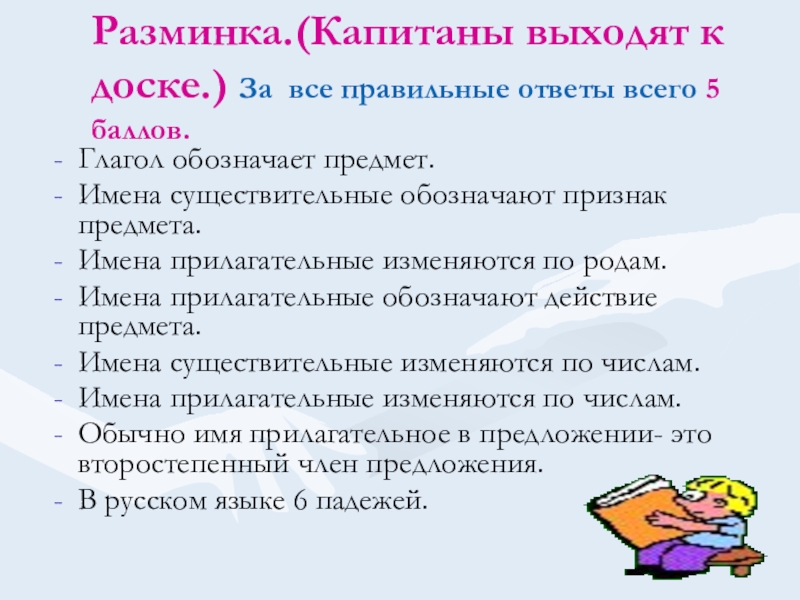 Разминка.(Капитаны выходят к доске.) За все правильные ответы всего 5 баллов.

- Глагол обозначает предмет.
- Имена существительные обозначают признак предмета.
- Имена прилагательные изменяются по родам.
- Имена прилагательные обозначают действие предмета.
- Имена существительные изменяются по числам.
- Имена прилагательные изменяются по числам.
- Обычно имя прилагательное в предложении- это второстепенный член предложения.
- В русском языке 6 падежей.